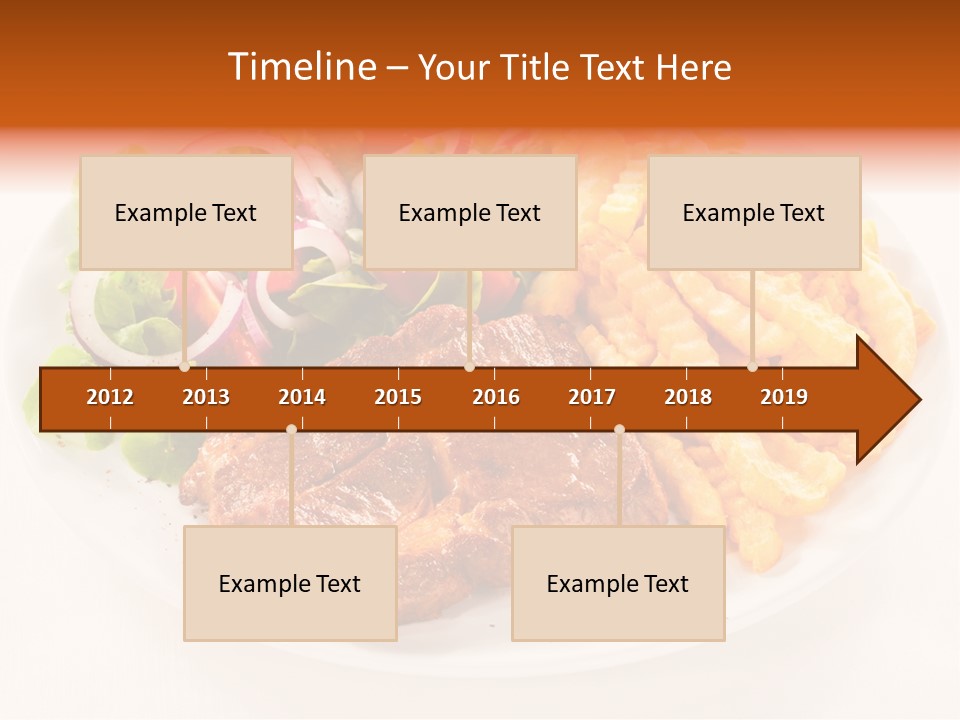 Timeline – Your Title Text Here

Example Text

Example Text

Example Text

2012
2013
2014
2015
2016
2017
2018
2019

Example Text

Example Text